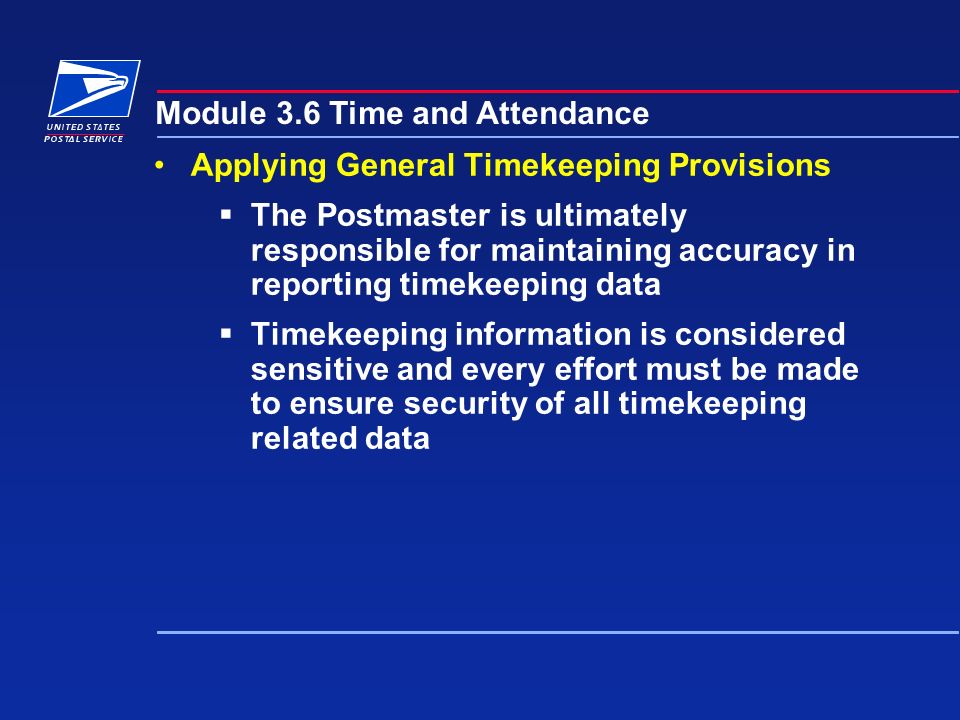 UNITED STATES
POSTAL SERVICE

Module 3.6 Time and Attendance

• Applying General Timekeeping Provisions

▪ The Postmaster is ultimately responsible for maintaining accuracy in reporting timekeeping data

▪ Timekeeping information is considered sensitive and every effort must be made to ensure security of all timekeeping related data